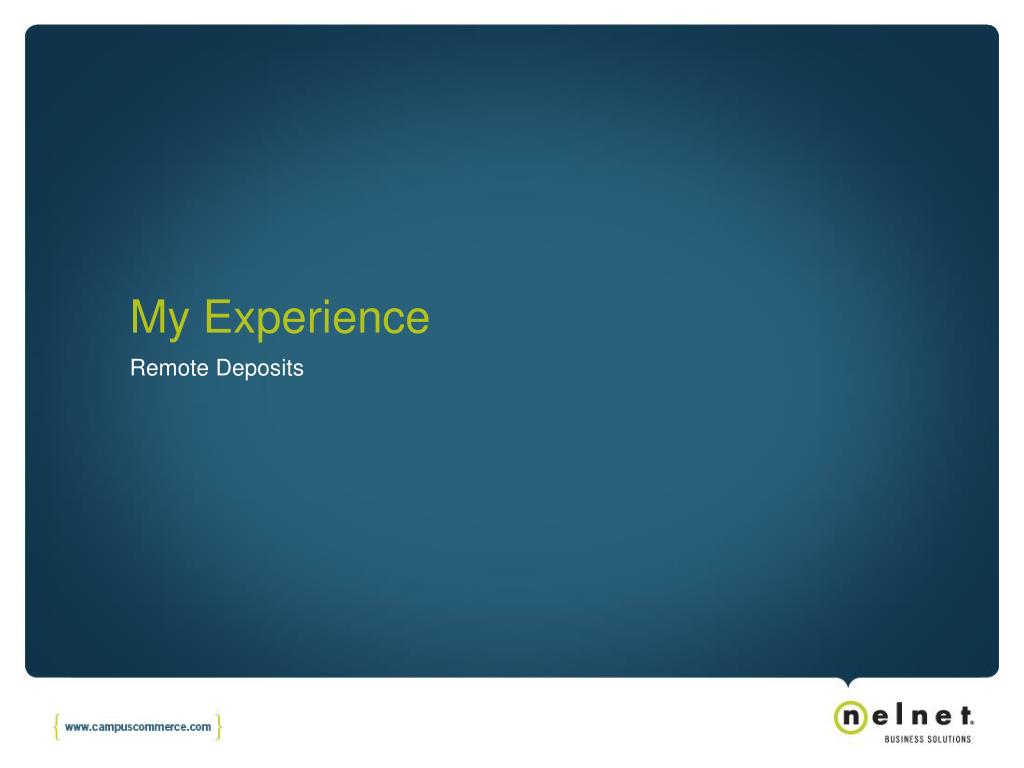 My Experience

Remote Deposits

{ www.campuscommerce.com }

nelnet.
BUSINESS SOLUTIONS